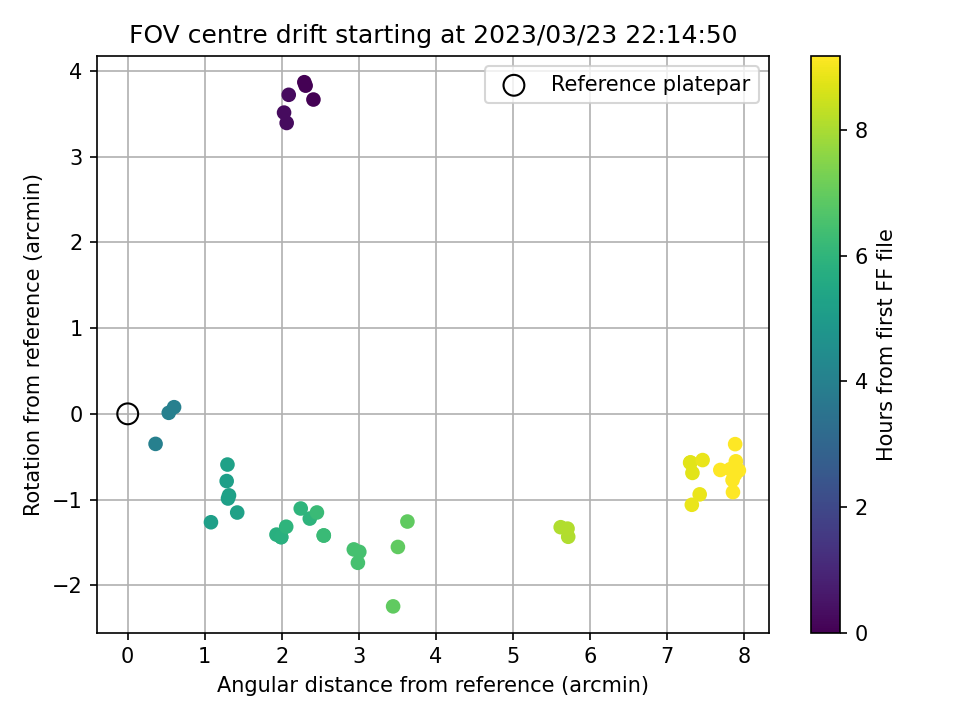 FOV centre drift starting at 2023/03/23 22:14:50

Reference platepar

Rotation from reference (arcmin)

4
3
2
1
0
−1
−2

0 1 2 3 4 5 6 7 8

Angular distance from reference (arcmin)

Hours from first FF file

8
6
4
2
0